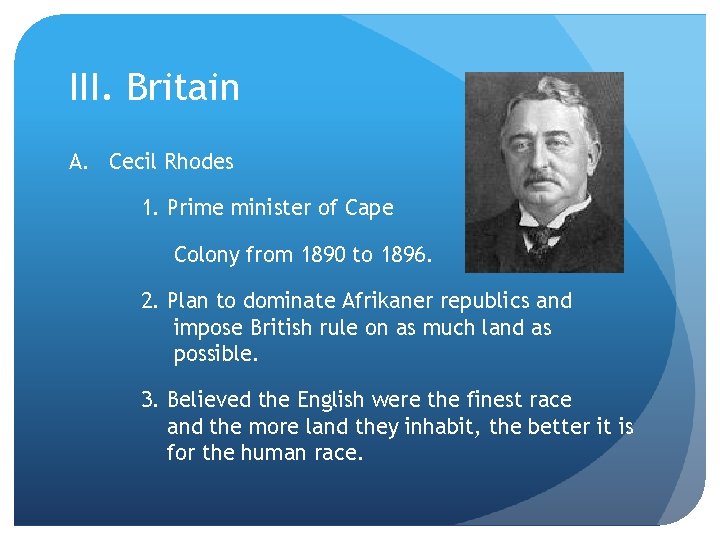 III. Britain

A. Cecil Rhodes

1. Prime minister of Cape

Colony from 1890 to 1896.

2. Plan to dominate Afrikaner republics and impose British rule on as much land as possible.

3. Believed the English were the finest race and the more land they inhabit, the better it is for the human race.